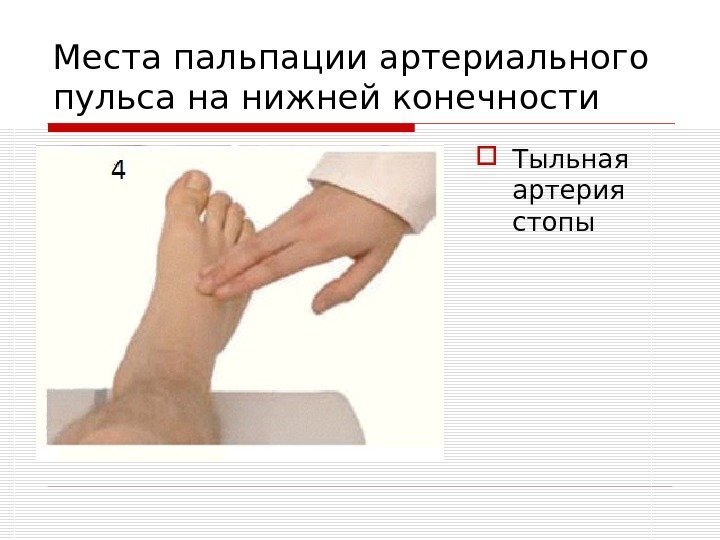 Места пальпации артериального пульса на нижней конечности

4

Тыльная артерия стопы